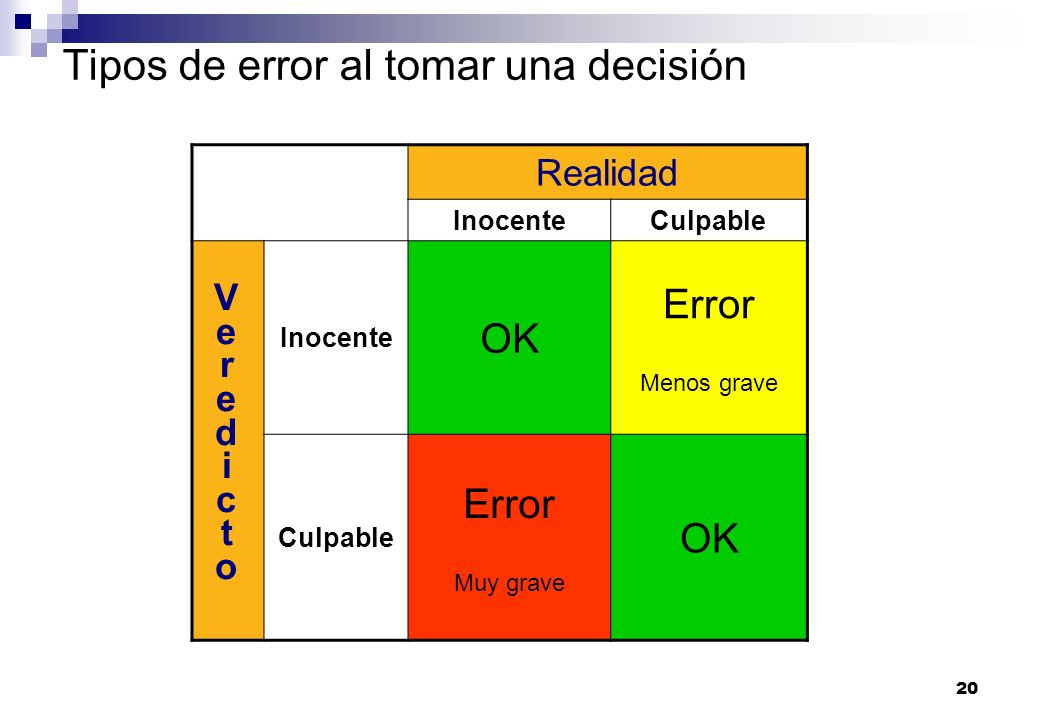 Tipos de error al tomar una decisión

| | | Realidad | |
|---|---|---|---|
| | | Inocente | Culpable |
| Veredicto | Inocente | OK | Error Menos grave |
| | Culpable | Error Muy grave | OK |

20